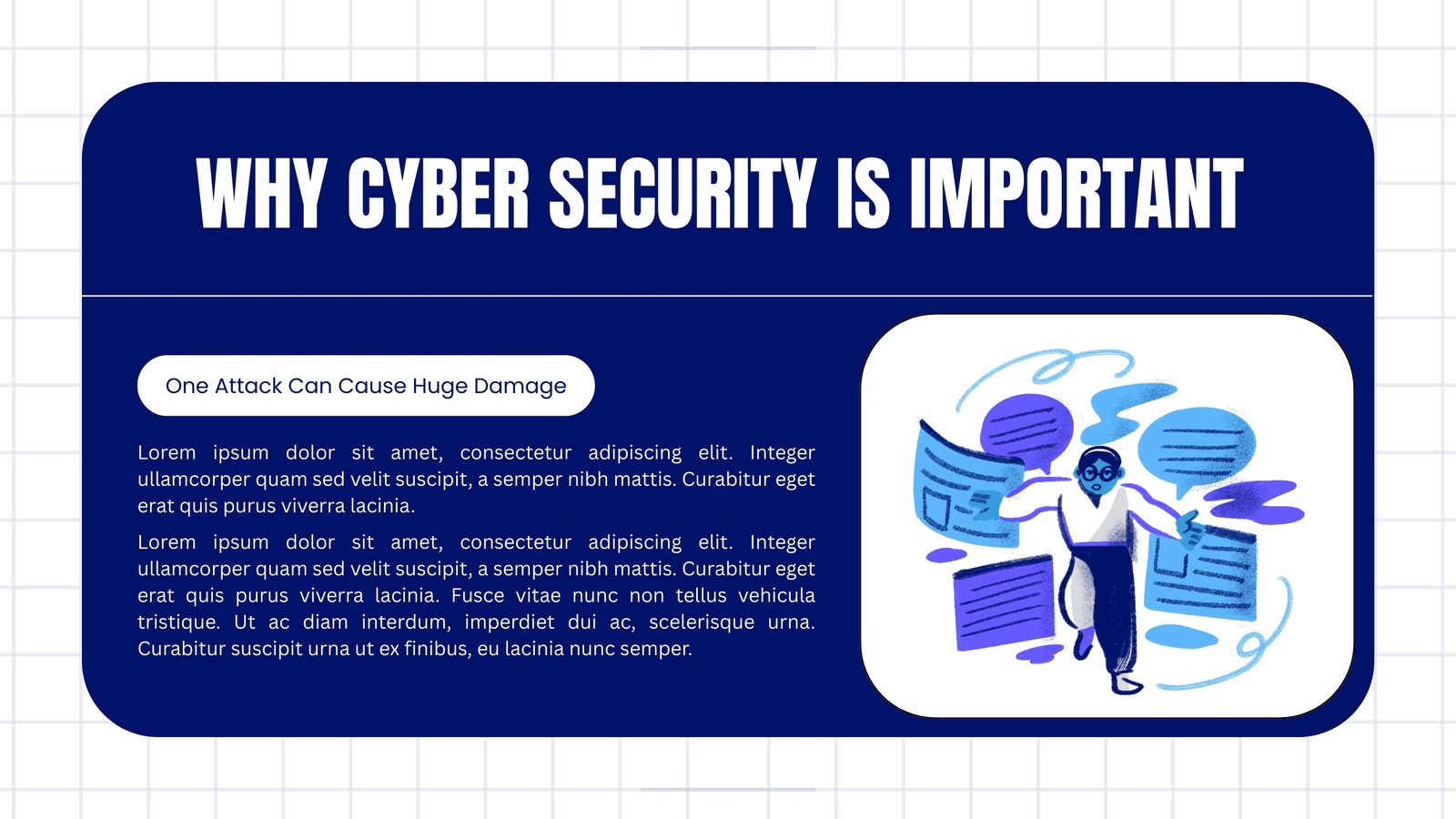 WHY CYBER SECURITY IS IMPORTANT

One Attack Can Cause Huge Damage

Lorem ipsum dolor sit amet, consectetur adipiscing elit. Integer ullamcorper quam sed velit suscipit, a semper nibh mattis. Curabitur eget erat quis purus viverra lacinia.

Lorem ipsum dolor sit amet, consectetur adipiscing elit. Integer ullamcorper quam sed velit suscipit, a semper nibh mattis. Curabitur eget erat quis purus viverra lacinia. Fusce vitae nunc non tellus vehicula tristique. Ut ac diam interdum, imperdiet dui ac, scelerisque urna. Curabitur suscipit urna ut ex finibus, eu lacinia nunc semper.